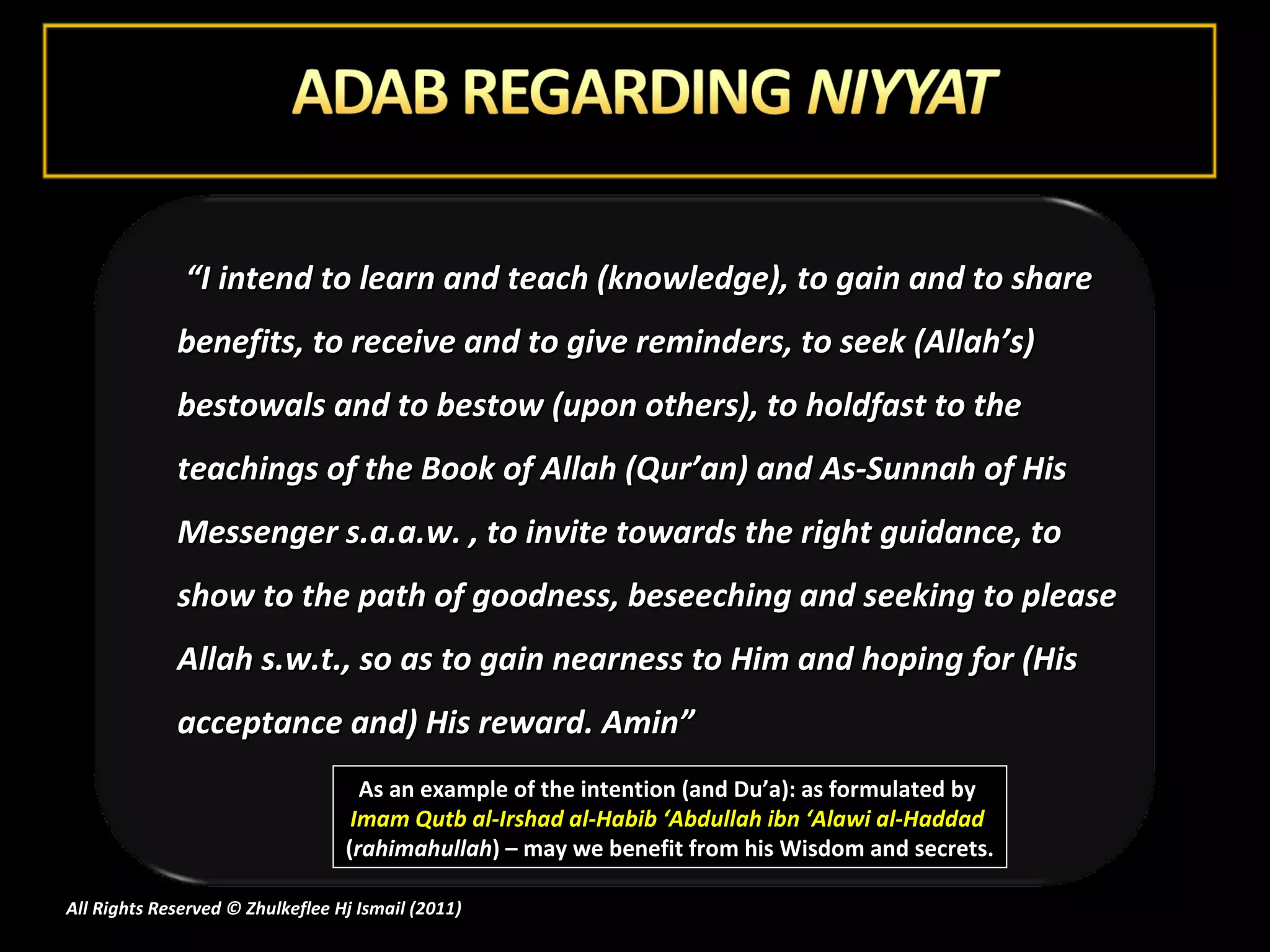 ADAB REGARDING NIYYAT

“I intend to learn and teach (knowledge), to gain and to share benefits, to receive and to give reminders, to seek (Allah’s) bestowals and to bestow (upon others), to holdfast to the teachings of the Book of Allah (Qur’an) and As-Sunnah of His Messenger s.a.a.w. , to invite towards the right guidance, to show to the path of goodness, beseeching and seeking to please Allah s.w.t., so as to gain nearness to Him and hoping for (His acceptance and) His reward. Amin”

As an example of the intention (and Du’a): as formulated by Imam Qutb al-Irshad al-Habib ‘Abdullah ibn ‘Alawi al-Haddad (rahimahullah) – may we benefit from his Wisdom and secrets.

All Rights Reserved © Zhulkeflee Hj Ismail (2011)